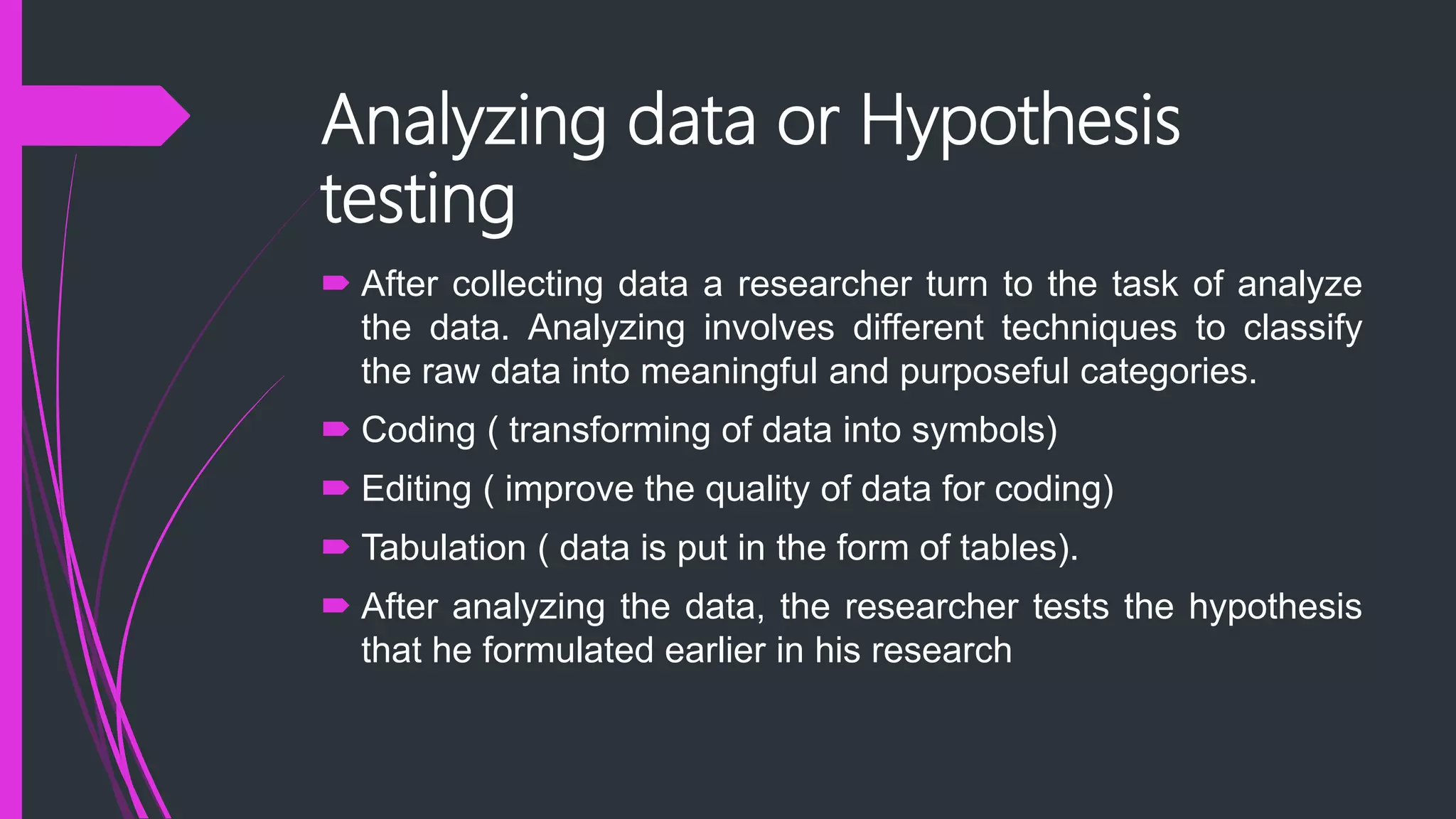 Analyzing data or Hypothesis testing

After collecting data a researcher turn to the task of analyze the data. Analyzing involves different techniques to classify the raw data into meaningful and purposeful categories.

Coding ( transforming of data into symbols)

Editing ( improve the quality of data for coding)

Tabulation ( data is put in the form of tables).

After analyzing the data, the researcher tests the hypothesis that he formulated earlier in his research